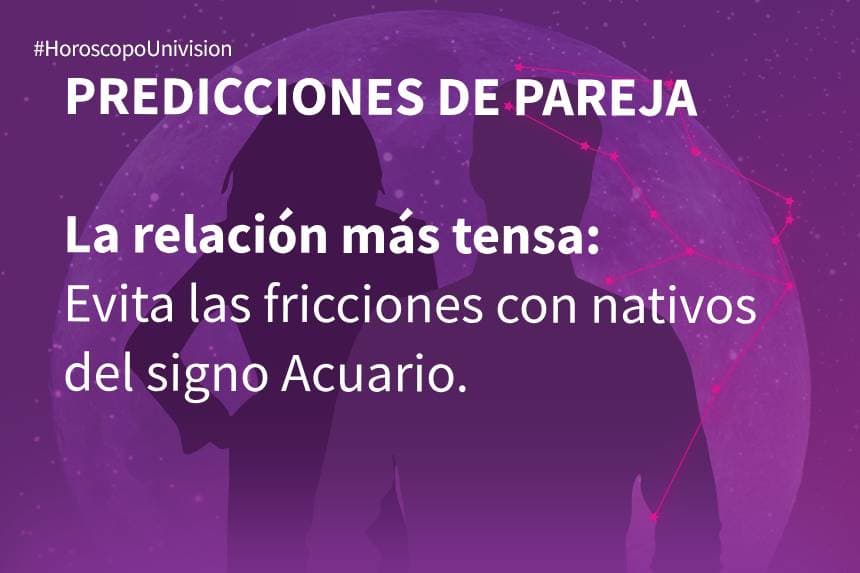 #HoroscopoUnivision

PREDICCIONES DE PAREJA

La relación más tensa:
Evita las fricciones con nativos del signo Acuario.